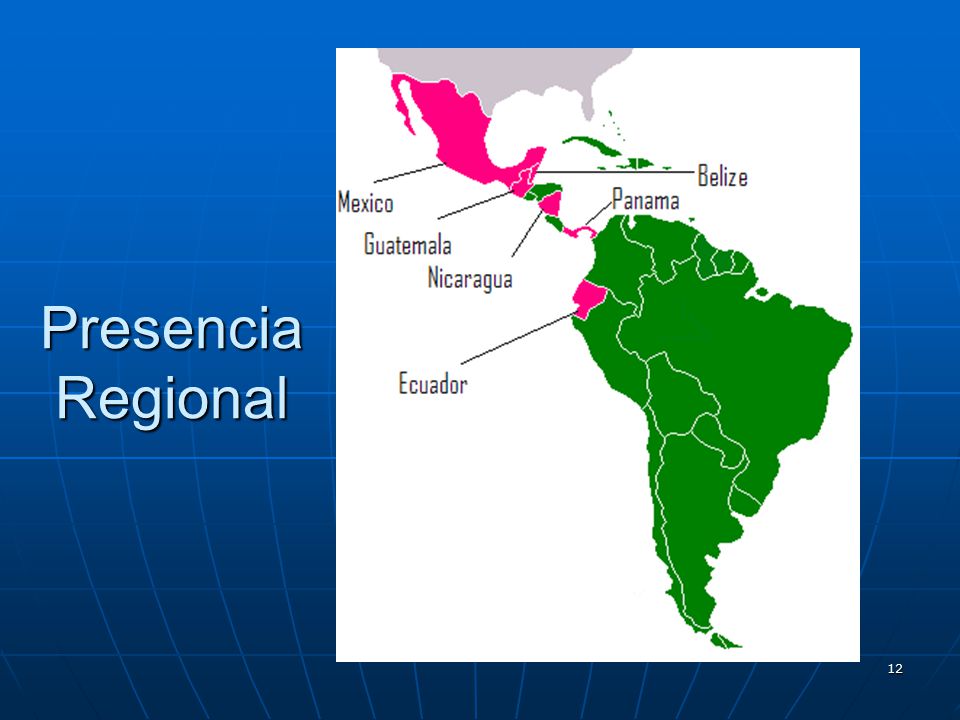 Presencia Regional

Belize
Mexico
Panama
Guatemala
Nicaragua
Ecuador

12